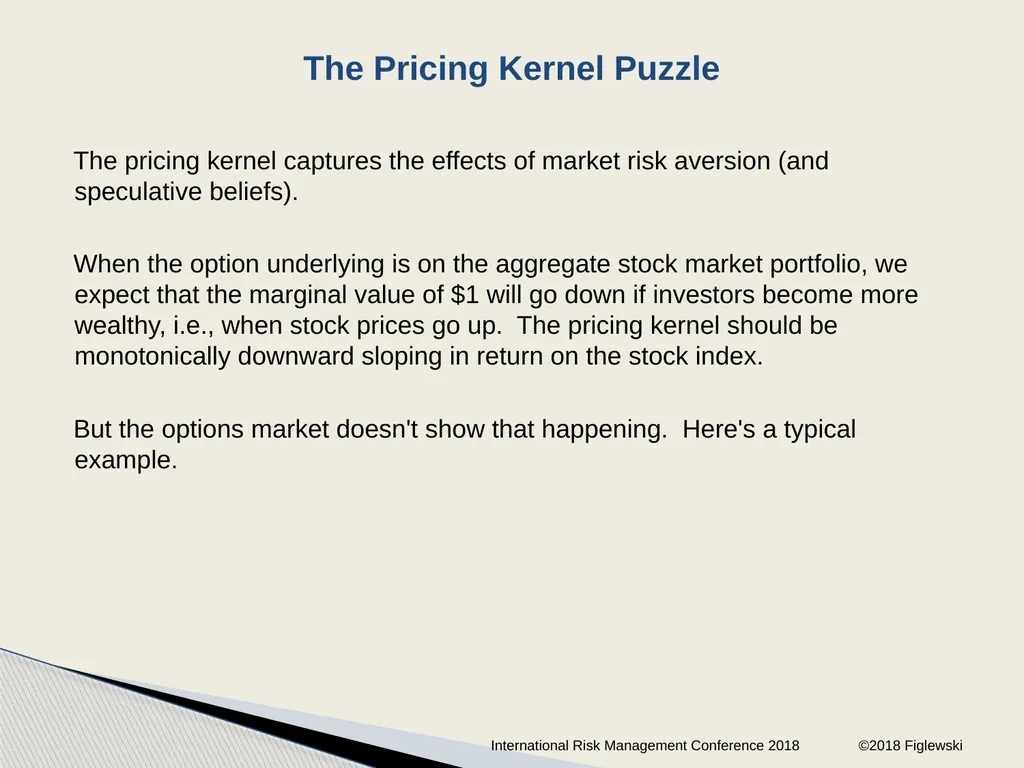 The Pricing Kernel Puzzle

The pricing kernel captures the effects of market risk aversion (and speculative beliefs).

When the option underlying is on the aggregate stock market portfolio, we expect that the marginal value of \$1 will go down if investors become more wealthy, i.e., when stock prices go up.  The pricing kernel should be monotonically downward sloping in return on the stock index.

But the options market doesn't show that happening.  Here's a typical example.

International Risk Management Conference 2018 ©2018 Figlewski